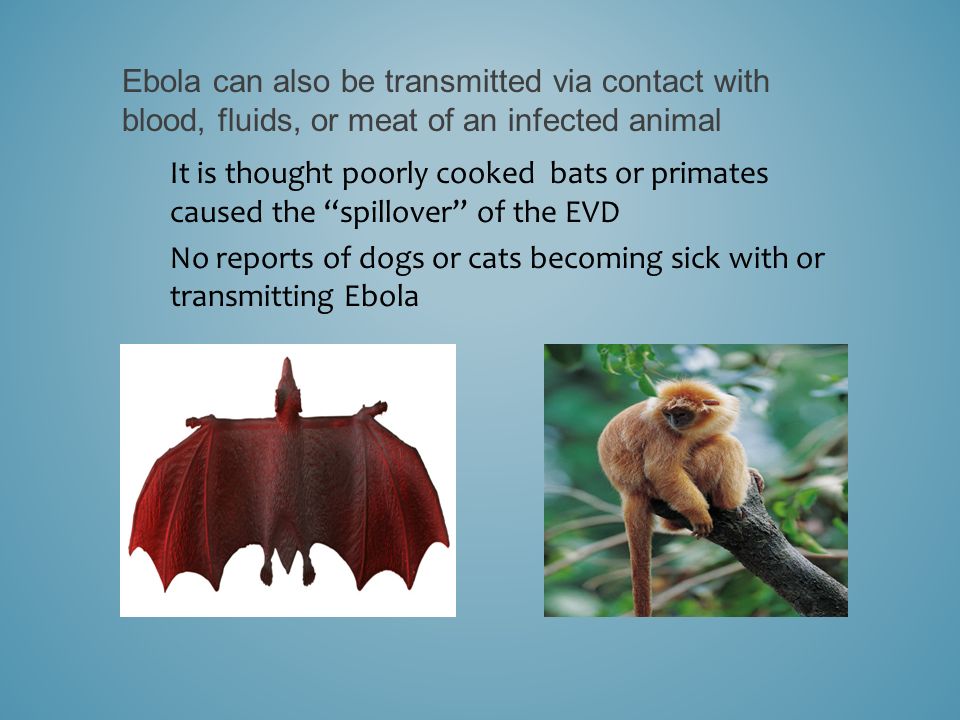 Ebola can also be transmitted via contact with blood, fluids, or meat of an infected animal

It is thought poorly cooked bats or primates caused the “spillover” of the EVD

No reports of dogs or cats becoming sick with or transmitting Ebola